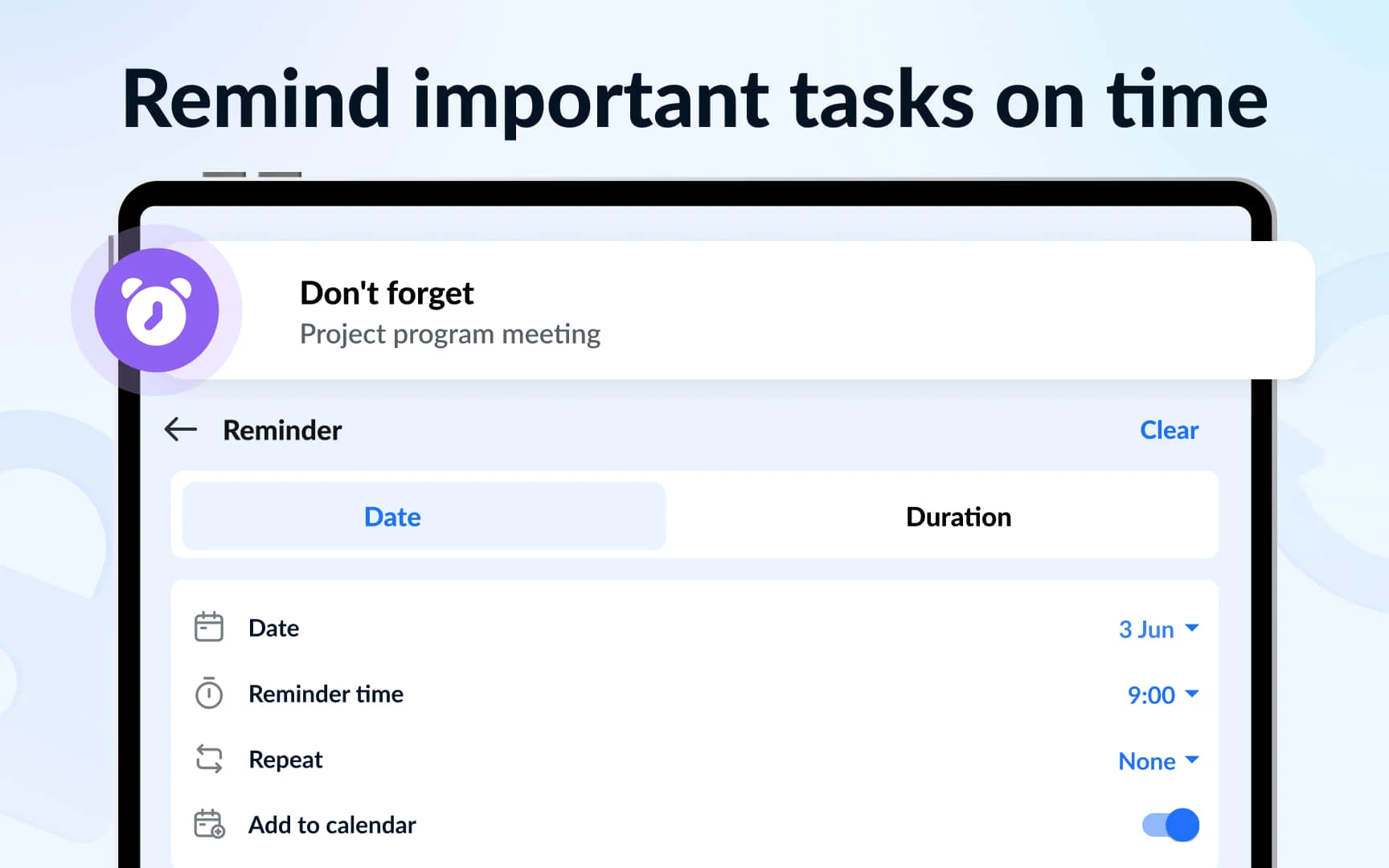 Remind important tasks on time

Don't forget
Project program meeting

Reminder
Clear

Date
Duration

Date
3 Jun

Reminder time
9:00

Repeat
None

Add to calendar